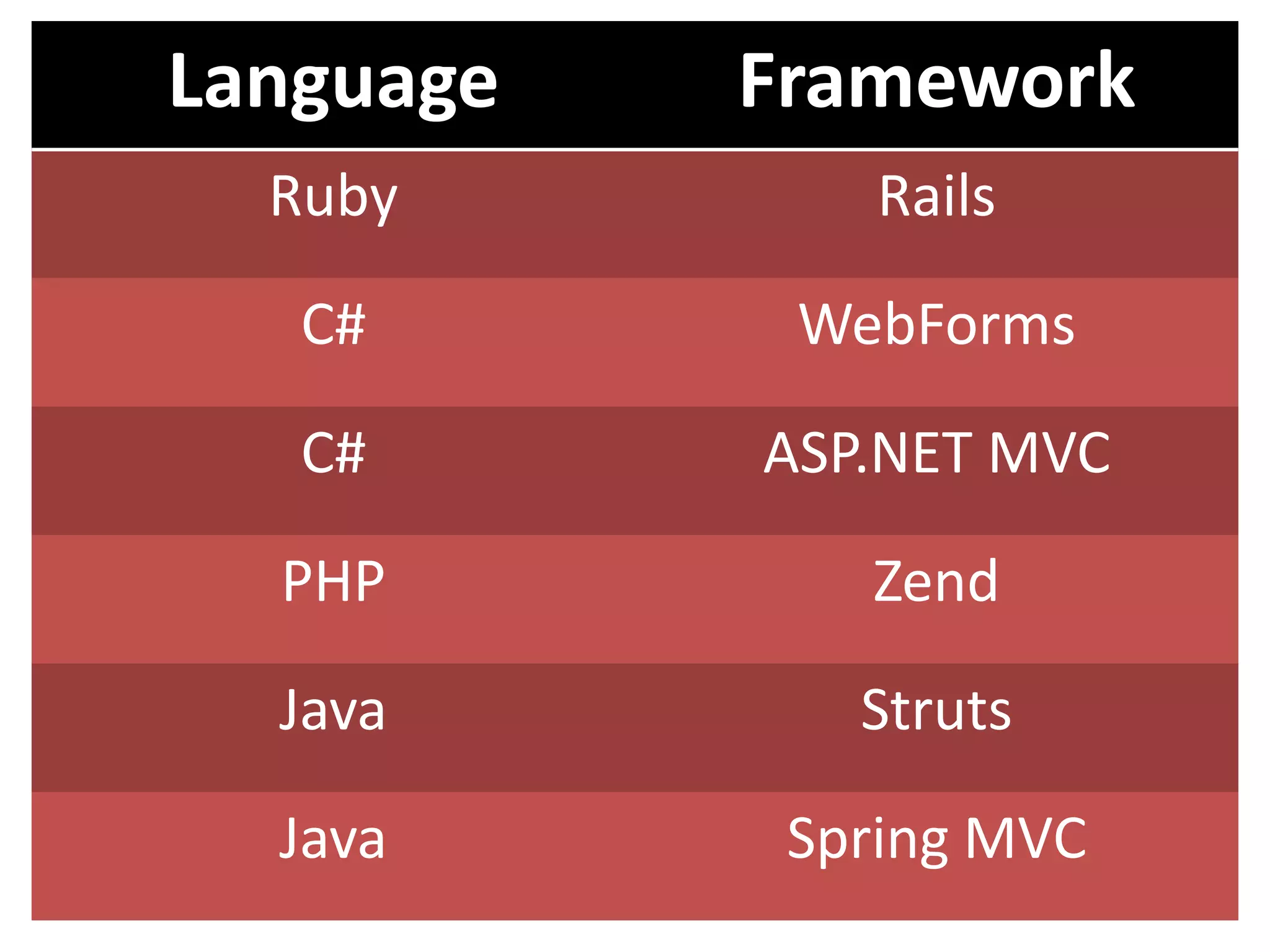 | Language | Framework |
|---|---|
| Ruby | Rails |
| C# | WebForms |
| C# | ASP.NET MVC |
| PHP | Zend |
| Java | Struts |
| Java | Spring MVC |